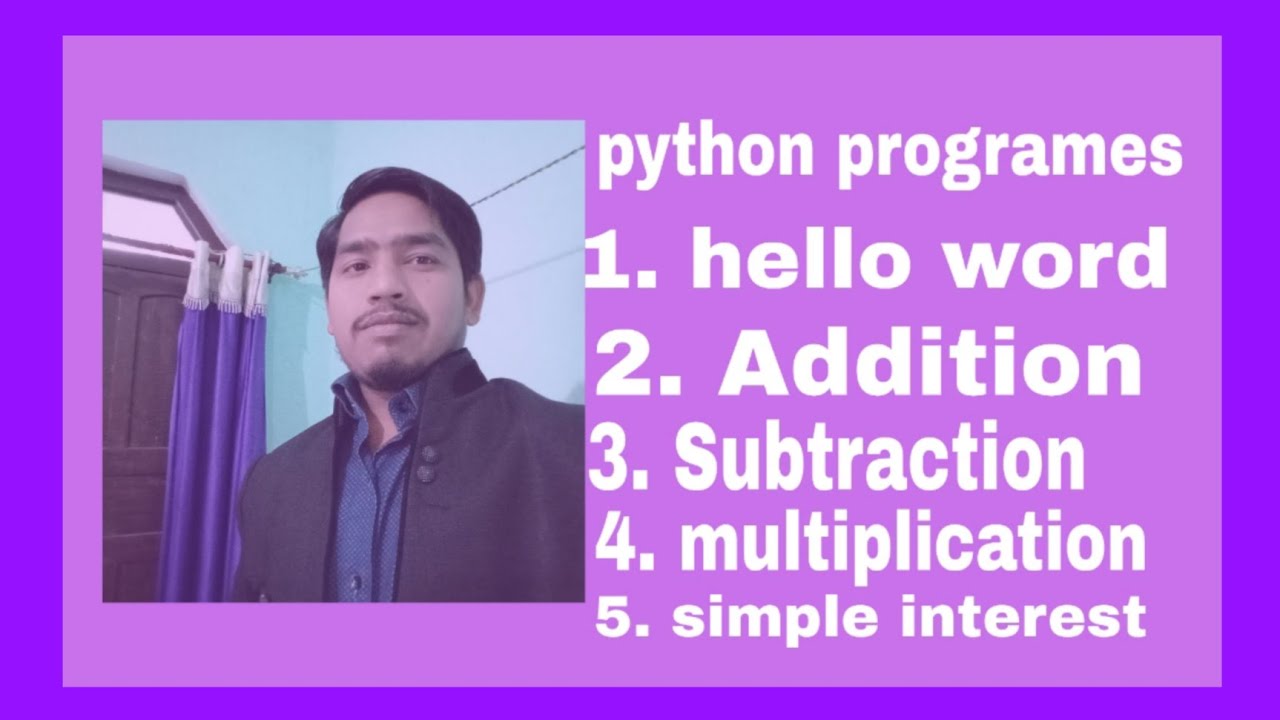 python programes
1. hello word
2. Addition
3. Subtraction
4. multiplication
5. simple interest